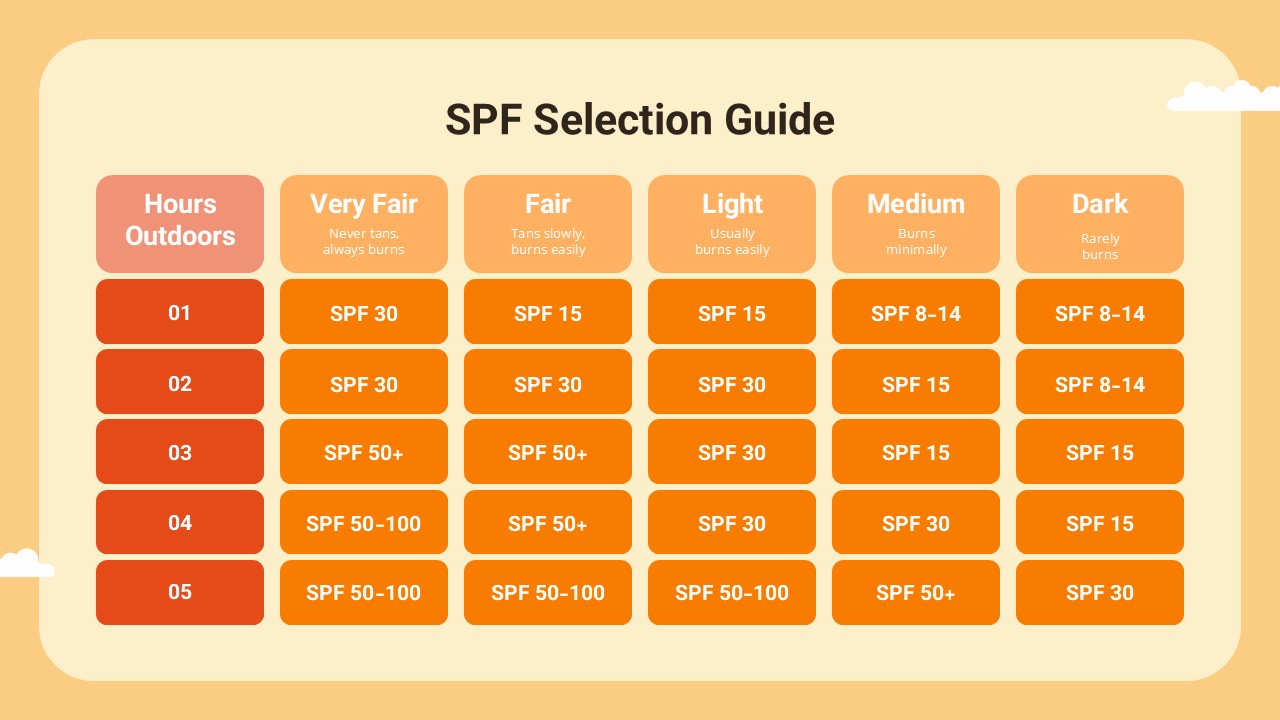 SPF Selection Guide

| Hours Outdoors | Very Fair Never tans, always burns | Fair Tans slowly, burns easily | Light Usually burns easily | Medium Burns minimally | Dark Rarely burns |
|---|---|---|---|---|---|
| 01 | SPF 30 | SPF 15 | SPF 15 | SPF 8-14 | SPF 8-14 |
| 02 | SPF 30 | SPF 30 | SPF 30 | SPF 15 | SPF 8-14 |
| 03 | SPF 50+ | SPF 50+ | SPF 30 | SPF 15 | SPF 15 |
| 04 | SPF 50-100 | SPF 50+ | SPF 30 | SPF 30 | SPF 15 |
| 05 | SPF 50-100 | SPF 50-100 | SPF 50-100 | SPF 50+ | SPF 30 |